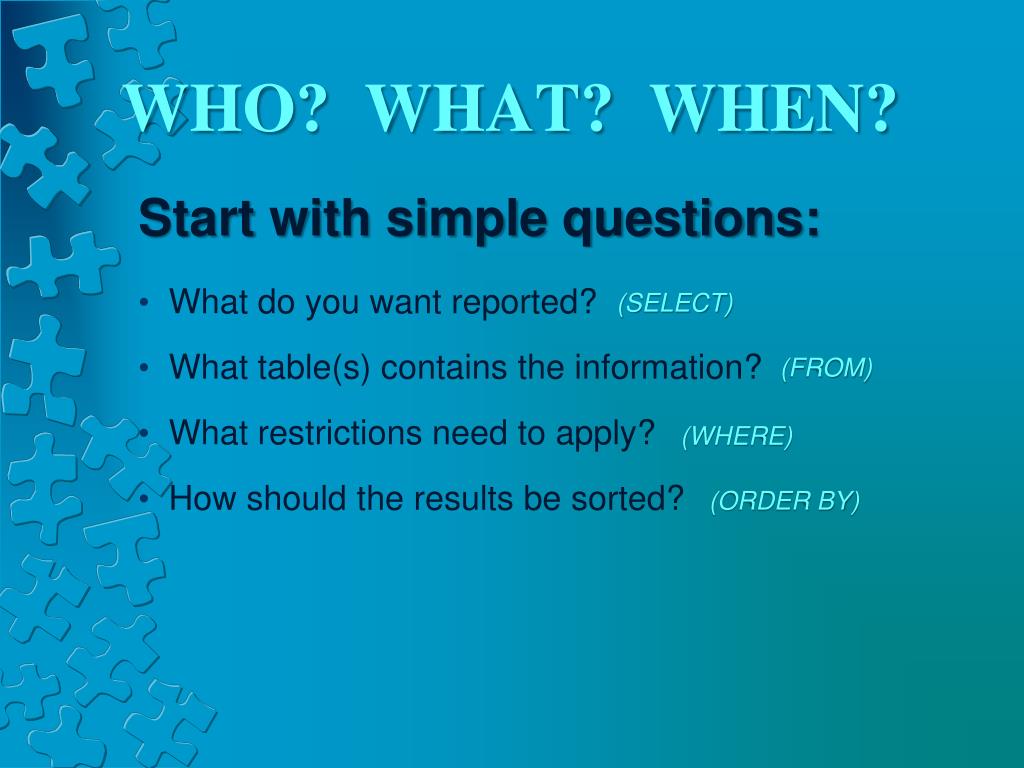 WHO? WHAT? WHEN?

Start with simple questions:

• What do you want reported? (SELECT)
• What table(s) contains the information? (FROM)
• What restrictions need to apply? (WHERE)
• How should the results be sorted? (ORDER BY)